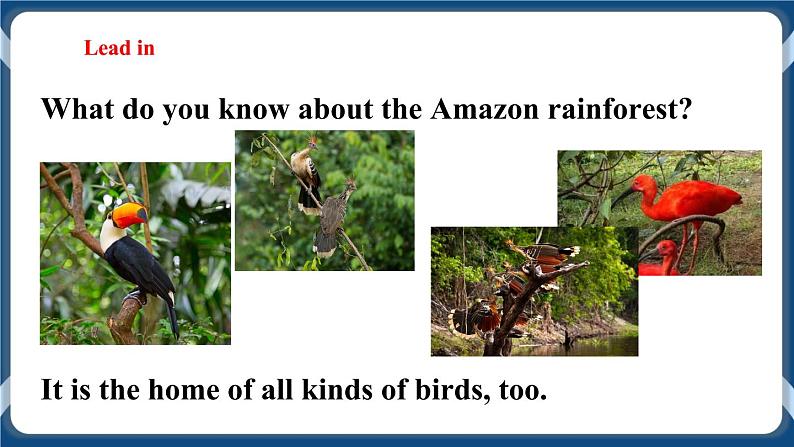 Lead in

What do you know about the Amazon rainforest?

It is the home of all kinds of birds, too.